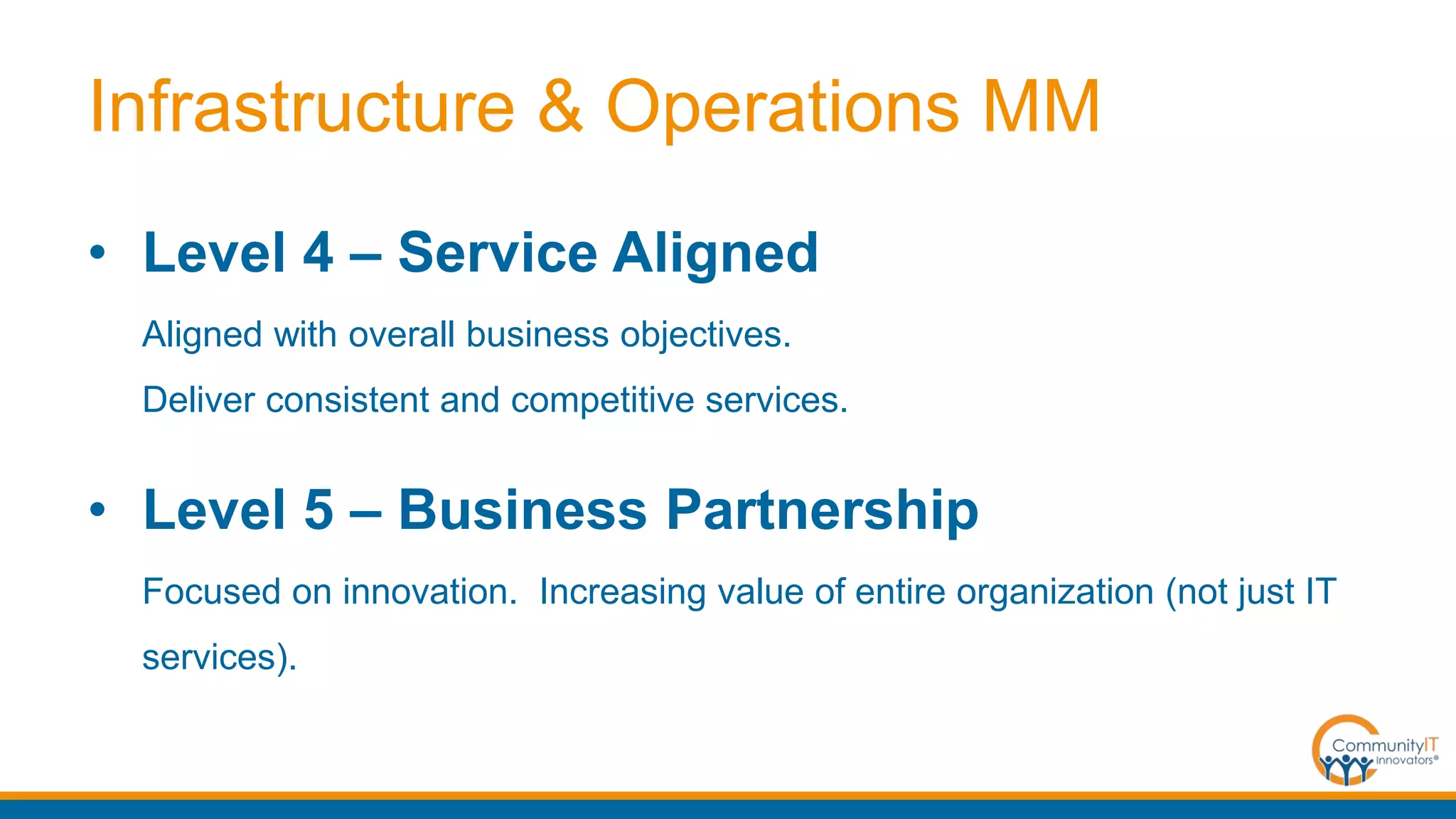 Infrastructure & Operations MM

• Level 4 – Service Aligned

Aligned with overall business objectives.

Deliver consistent and competitive services.

• Level 5 – Business Partnership

Focused on innovation. Increasing value of entire organization (not just IT services).

CommunityIT Innovators®